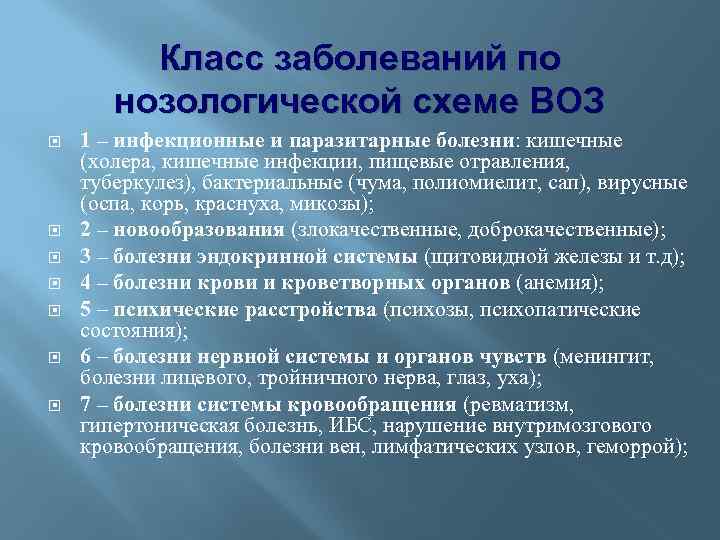 Класс заболеваний по нозологической схеме ВОЗ

1 – инфекционные и паразитарные болезни: кишечные (холера, кишечные инфекции, пищевые отравления, туберкулез), бактериальные (чума, полиомиелит, сап), вирусные (оспа, корь, краснуха, микозы);

2 – новообразования (злокачественные, доброкачественные);

3 – болезни эндокринной системы (щитовидной железы и т.д);

4 – болезни крови и кроветворных органов (анемия);

5 – психические расстройства (психозы, психопатические состояния);

6 – болезни нервной системы и органов чувств (менингит, болезни лицевого, тройничного нерва, глаз, уха);

7 – болезни системы кровообращения (ревматизм, гипертоническая болезнь, ИБС, нарушение внутримозгового кровообращения, болезни вен, лимфатических узлов, геморрой);